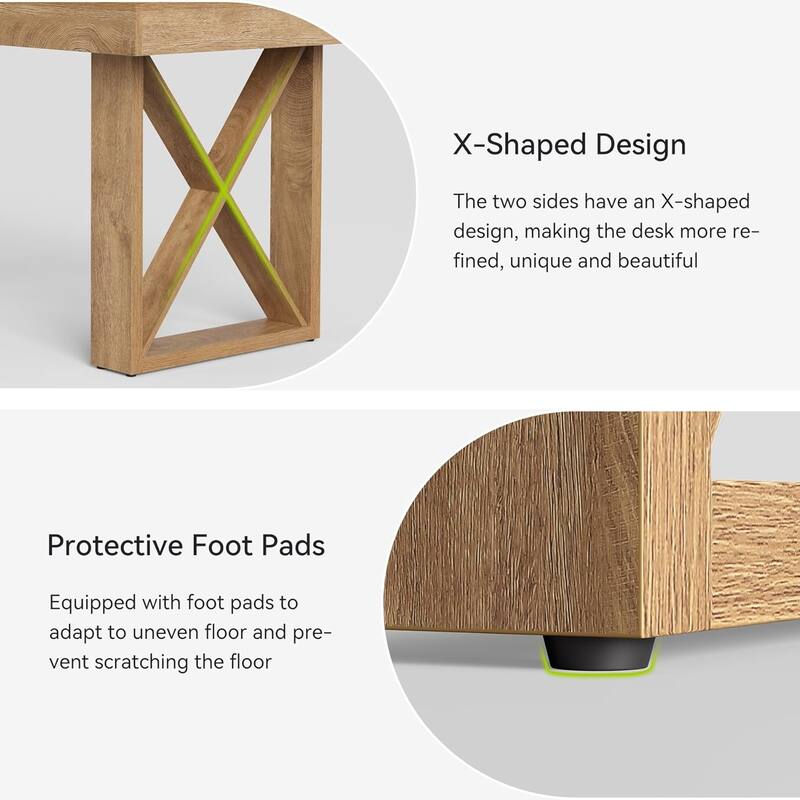 X-Shaped Design

The two sides have an X-shaped design, making the desk more refined, unique and beautiful

Protective Foot Pads

Equipped with foot pads to adapt to uneven floor and prevent scratching the floor